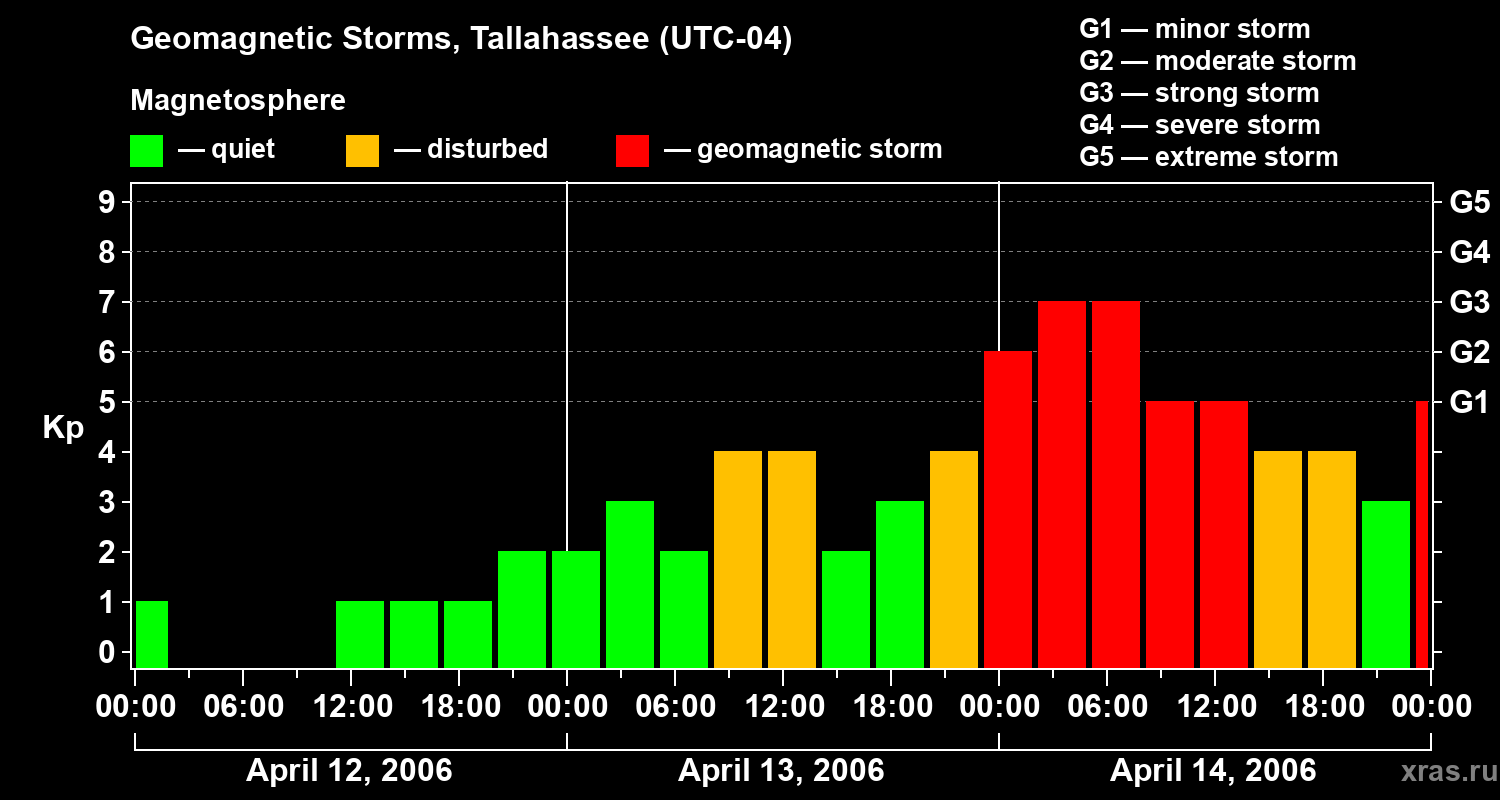 Geomagnetic Storms, Tallahassee (UTC-04)

Magnetosphere

— quiet — disturbed — geomagnetic storm

G1 — minor storm
G2 — moderate storm
G3 — strong storm
G4 — severe storm
G5 — extreme storm

Kp

9
8
7
6
5
4
3
2
1
0

G5
G4
G3
G2
G1

00:00 06:00 12:00 18:00 00:00 06:00 12:00 18:00 00:00 06:00 12:00 18:00 00:00

April 12, 2006
April 13, 2006
April 14, 2006

xras.ru